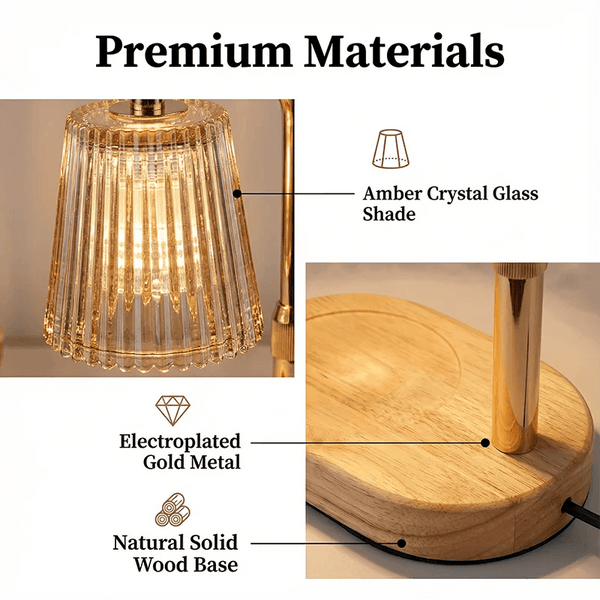 Premium Materials

Amber Crystal Glass Shade

Electroplated Gold Metal

Natural Solid Wood Base